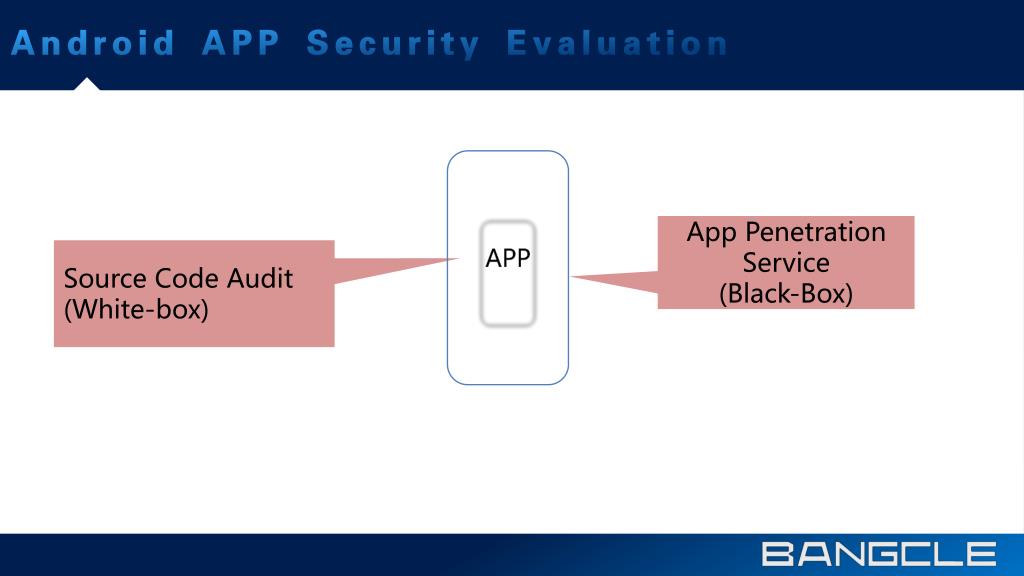 Android APP Security Evaluation

Source Code Audit
(White-box)

APP

App Penetration Service
(Black-Box)

BANGCLE